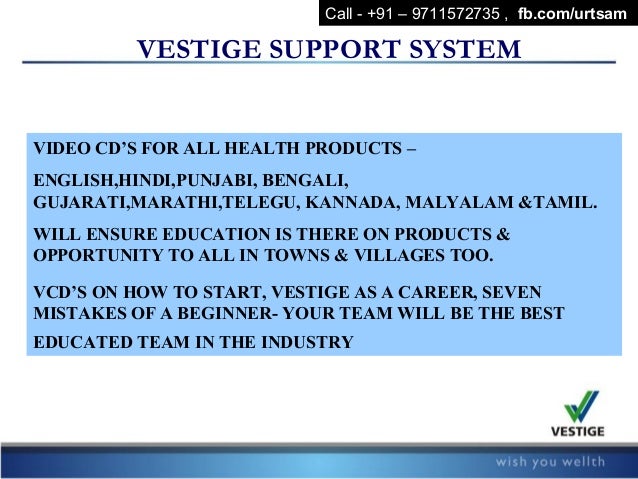 Call - +91 – 9711572735 , fb.com/urtsam

VESTIGE SUPPORT SYSTEM

VIDEO CD'S FOR ALL HEALTH PRODUCTS –

ENGLISH,HINDI,PUNJABI, BENGALI, GUJARATI,MARATHI,TELEGU, KANNADA, MALYALAM &TAMIL.

WILL ENSURE EDUCATION IS THERE ON PRODUCTS & OPPORTUNITY TO ALL IN TOWNS & VILLAGES TOO.

VCD'S ON HOW TO START, VESTIGE AS A CAREER, SEVEN MISTAKES OF A BEGINNER- YOUR TEAM WILL BE THE BEST

EDUCATED TEAM IN THE INDUSTRY

VESTIGE

wish you wellth